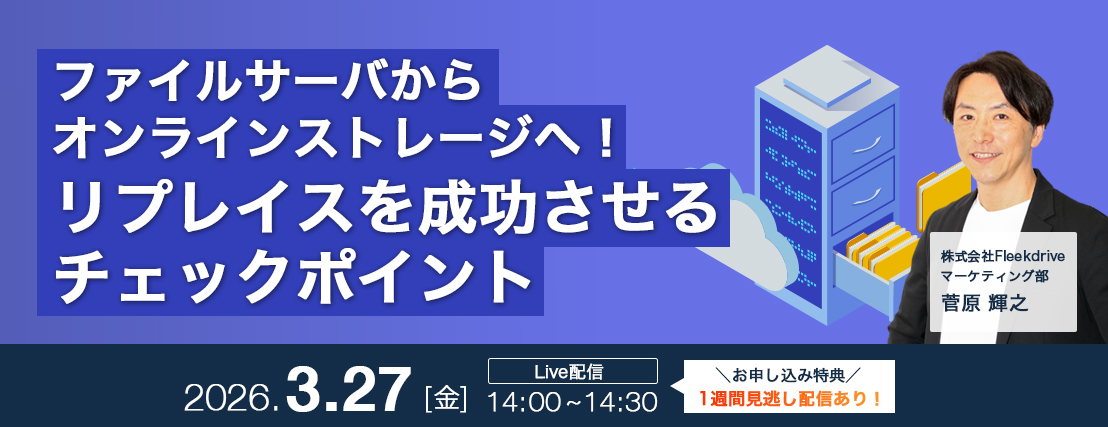 ファイルサーバから
オンラインストレージへ！
リプレイスを成功させる
チェックポイント

株式会社Fleekdrive
マーケティング部
菅原 輝之

2026.3.27［金］

Live配信
14:00～14:30

＼お申し込み特典／
1週間見逃し配信あり！